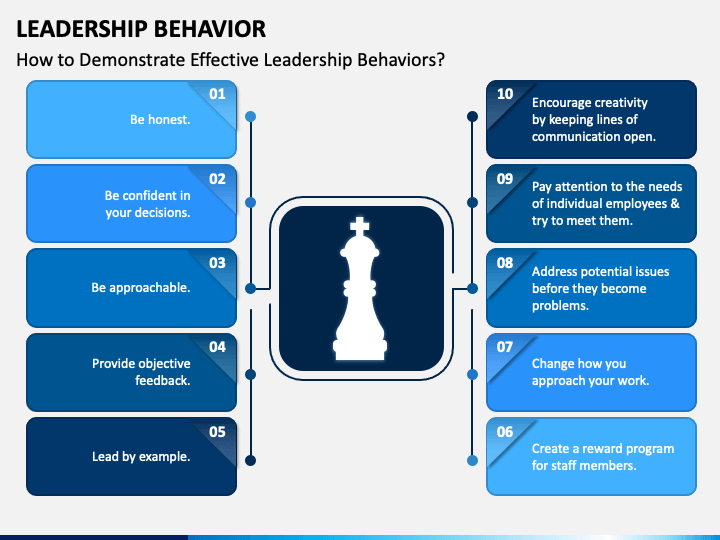 LEADERSHIP BEHAVIOR

How to Demonstrate Effective Leadership Behaviors?

01
Be honest.

02
Be confident in your decisions.

03
Be approachable.

04
Provide objective feedback.

05
Lead by example.

10
Encourage creativity by keeping lines of communication open.

09
Pay attention to the needs of individual employees & try to meet them.

08
Address potential issues before they become problems.

07
Change how you approach your work.

06
Create a reward program for staff members.